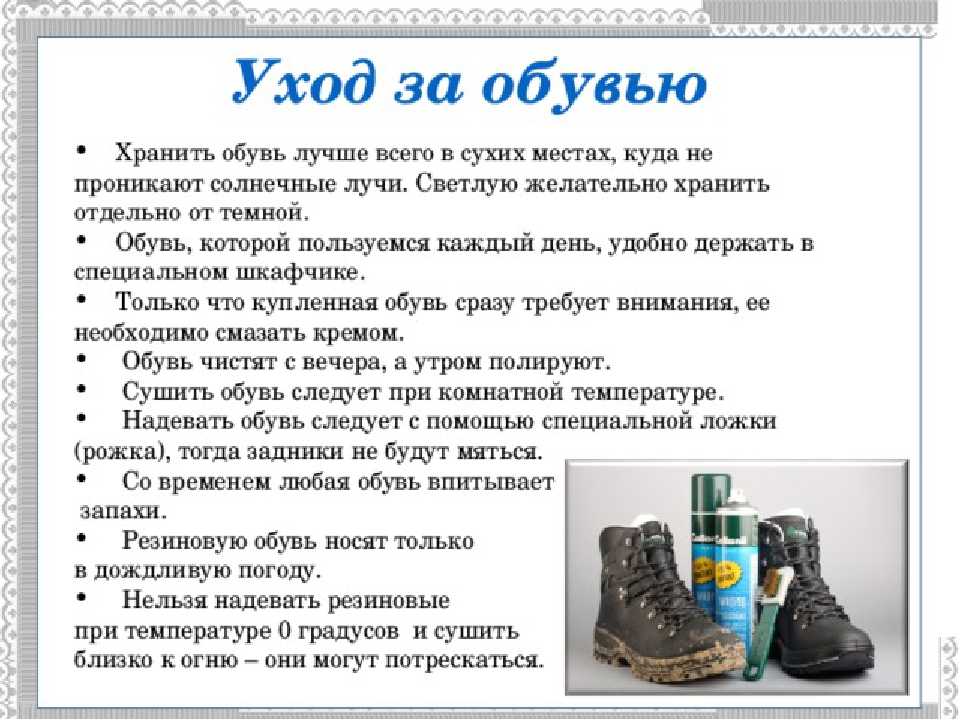 Уход за обувью

• Хранить обувь лучше всего в сухих местах, куда не проникают солнечные лучи. Светлую желательно хранить отдельно от темной.
• Обувь, которой пользуемся каждый день, удобно держать в специальном шкафчике.
• Только что купленная обувь сразу требует внимания, ее необходимо смазать кремом.
• Обувь чистят с вечера, а утром полируют.
• Сушить обувь следует при комнатной температуре.
• Надевать обувь следует с помощью специальной ложки (рожка), тогда задники не будут мяться.
• Со временем любая обувь впитывает запахи.
• Резиновую обувь носят только в дождливую погоду.
• Нельзя надевать резиновые при температуре 0 градусов и сушить близко к огню – они могут потрескаться.